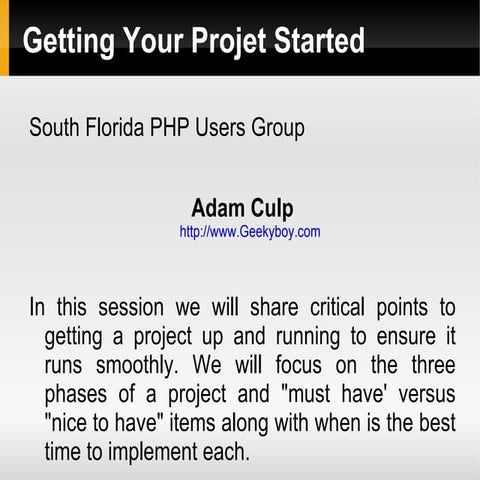 Getting Your Projet Started

South Florida PHP Users Group

Adam Culp
http://www.Geekyboy.com

In this session we will share critical points to getting a project up and running to ensure it runs smoothly. We will focus on the three phases of a project and "must have' versus "nice to have" items along with when is the best time to implement each.